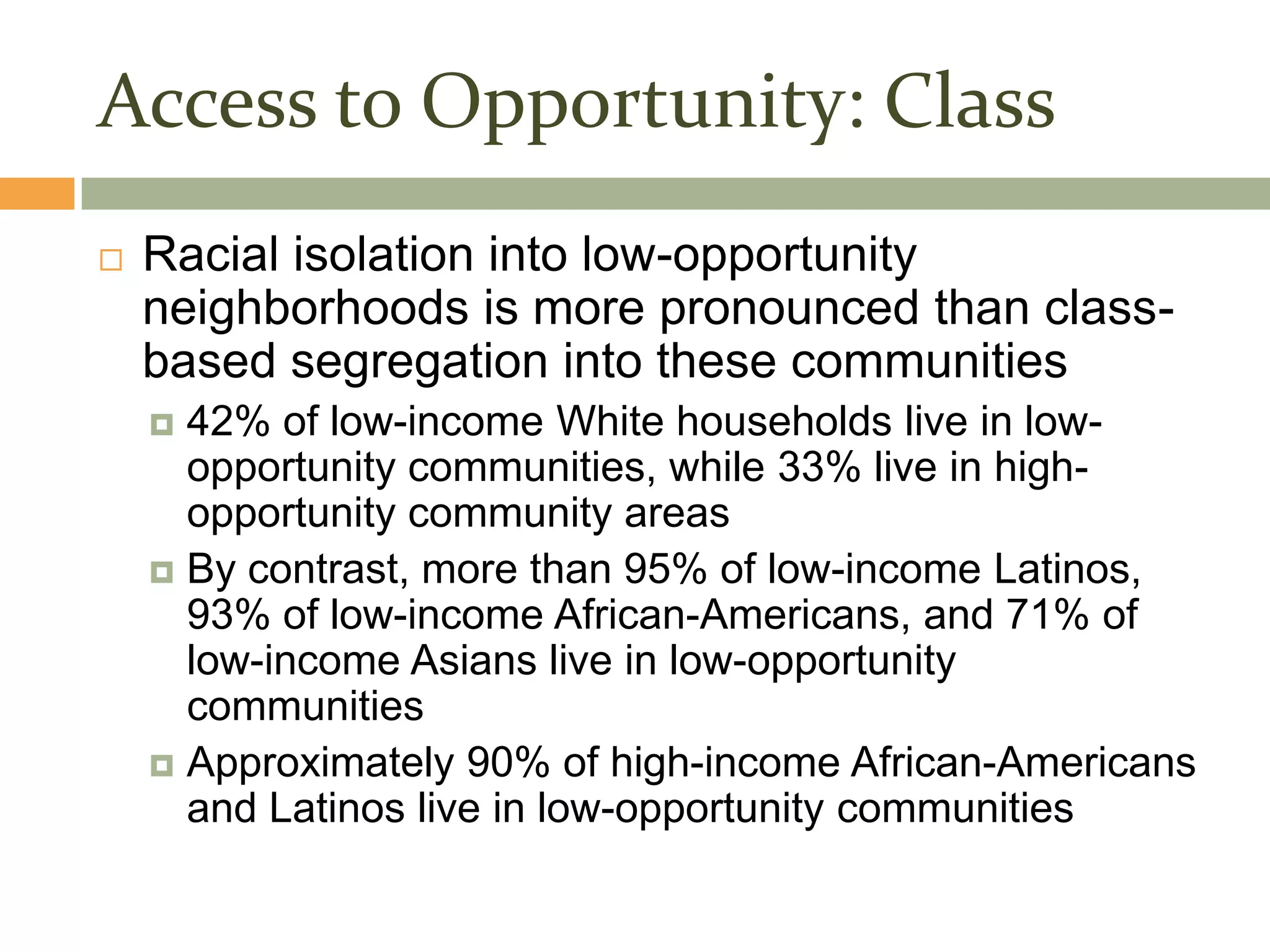 Access to Opportunity: Class

Racial isolation into low-opportunity neighborhoods is more pronounced than class-based segregation into these communities

42% of low-income White households live in low-opportunity communities, while 33% live in high-opportunity community areas

By contrast, more than 95% of low-income Latinos, 93% of low-income African-Americans, and 71% of low-income Asians live in low-opportunity communities

Approximately 90% of high-income African-Americans and Latinos live in low-opportunity communities